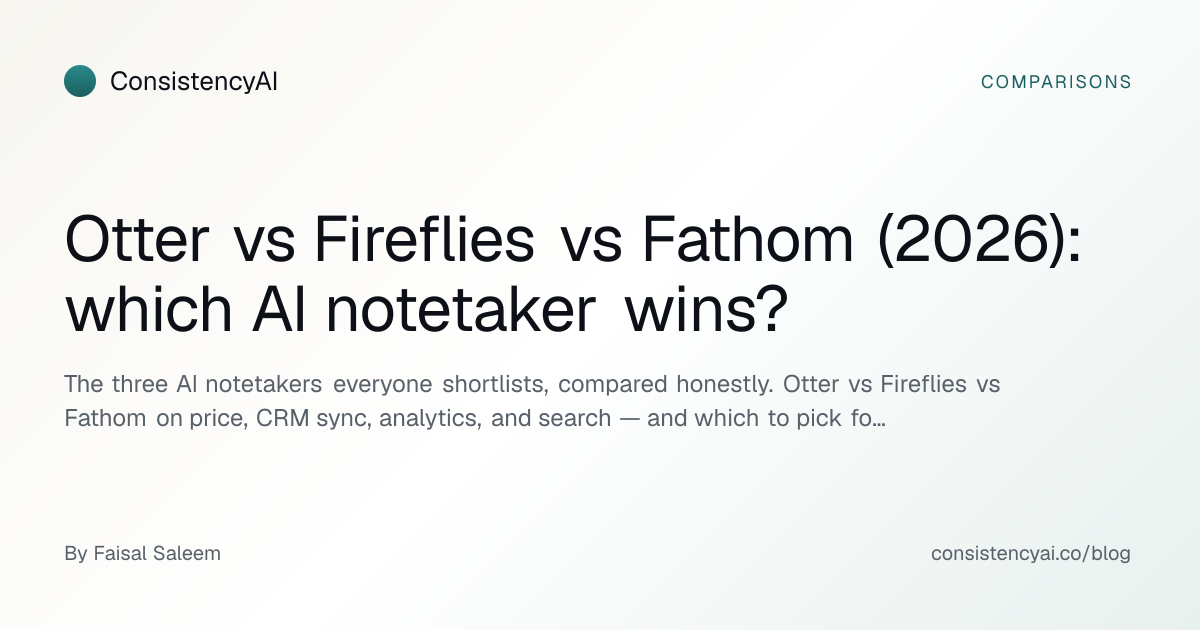 ConsistencyAI

COMPARISONS

Otter vs Fireflies vs Fathom (2026): which AI notetaker wins?

The three AI notetakers everyone shortlists, compared honestly. Otter vs Fireflies vs Fathom on price, CRM sync, analytics, and search — and which to pick fo...

By Faisal Saleem

consistencyai.co/blog